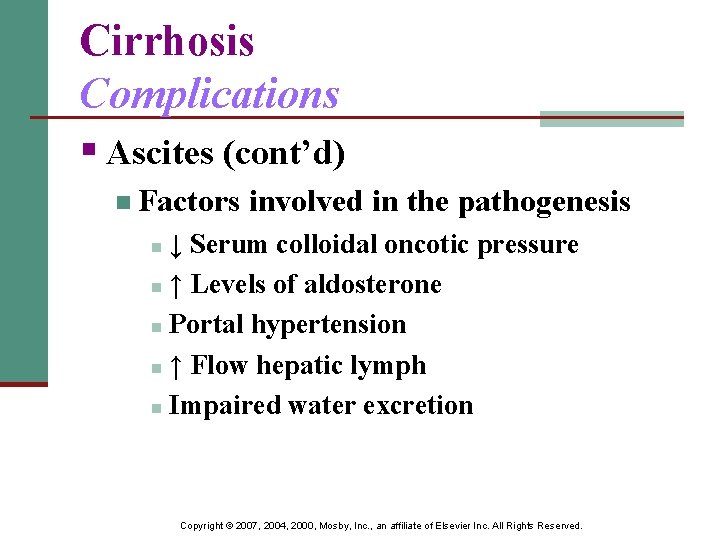 Cirrhosis
Complications

Ascites (cont'd)

Factors involved in the pathogenesis

↓ Serum colloidal oncotic pressure

↑ Levels of aldosterone

Portal hypertension

↑ Flow hepatic lymph

Impaired water excretion

Copyright © 2007, 2004, 2000, Mosby, Inc., an affiliate of Elsevier Inc. All Rights Reserved.